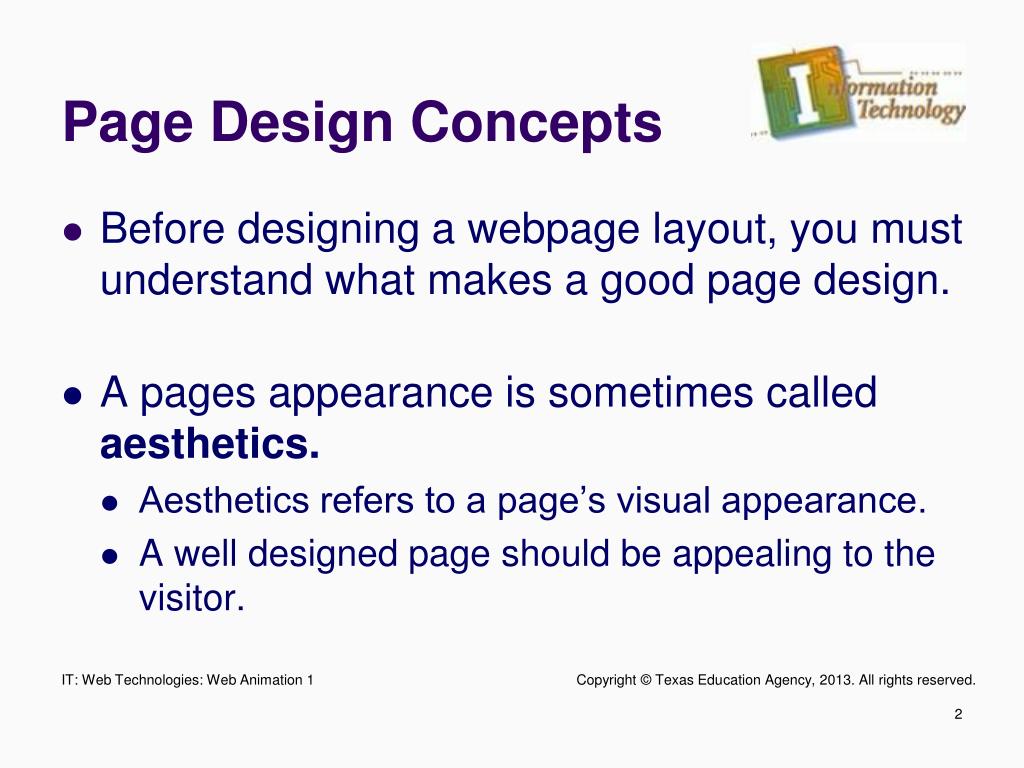 Page Design Concepts

Information Technology

- Before designing a webpage layout, you must understand what makes a good page design.

- A pages appearance is sometimes called **aesthetics.**
  - Aesthetics refers to a page's visual appearance.
  - A well designed page should be appealing to the visitor.

IT: Web Technologies: Web Animation 1

Copyright © Texas Education Agency, 2013. All rights reserved.

2